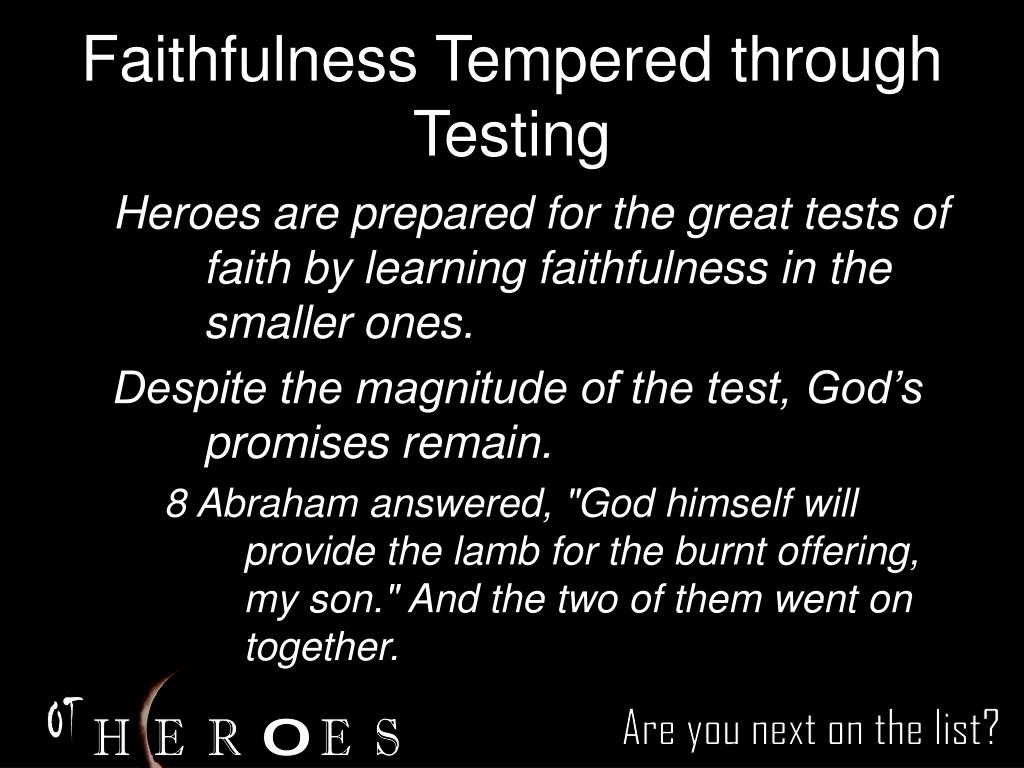 Faithfulness Tempered through Testing

Heroes are prepared for the great tests of faith by learning faithfulness in the smaller ones.

Despite the magnitude of the test, God’s promises remain.

8 Abraham answered, "God himself will provide the lamb for the burnt offering, my son." And the two of them went on together.

OT HEROES

Are you next on the list?